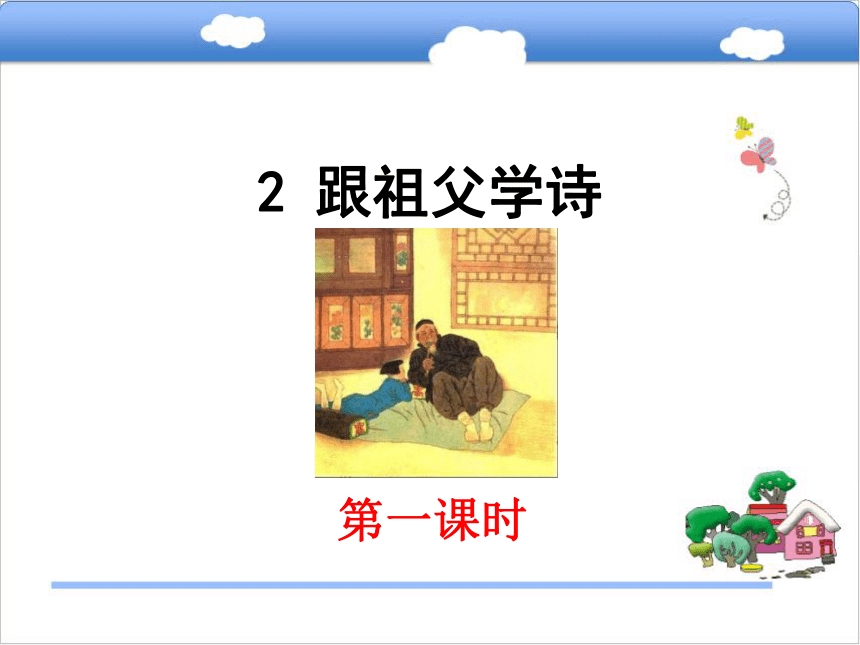 2 跟祖父学诗

第一课时